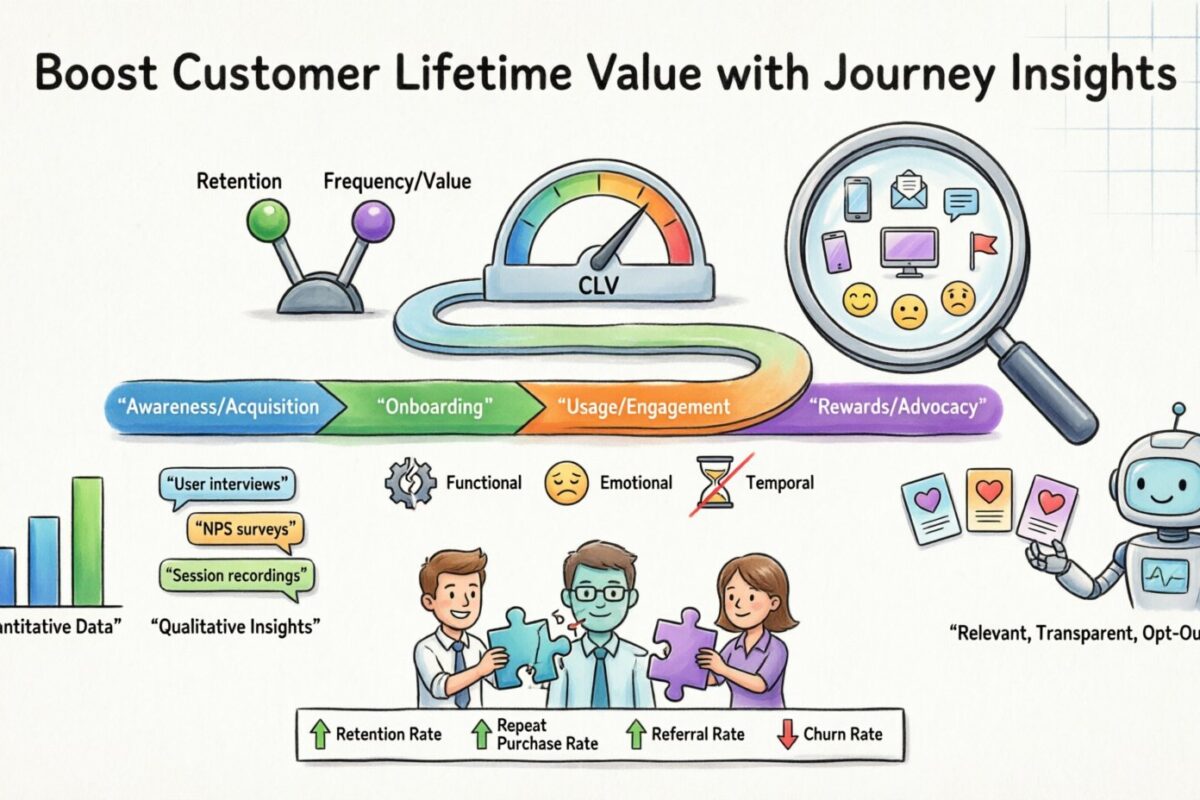 Boost Customer Lifetime Value with Journey Insights

Retention

Frequency/Value

CLV

"Awareness/Acquisition

"Onboarding"

"Usage/Engagement

"Rewards/Advocacy"

Functional

Emotional

Temporal

"User interviews"

"NPS surveys"

"Session recordings"

antitative Data"

"Qualitative Insights"

"Relevant, Transparent, Opt-Ou

Retention Rate

Repeat Purchase Rate

Referral Rate

Churn Rate